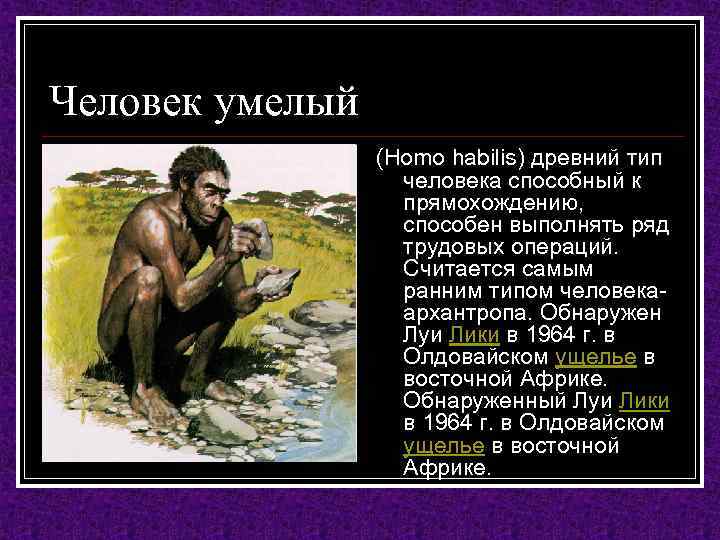 Человек умелый

(Homo habilis) древний тип человека способный к прямохождению, способен выполнять ряд трудовых операций. Считается самым ранним типом человека-архантропа. Обнаружен Луи Лики в 1964 г. в Олдовайском ущелье в восточной Африке. Обнаруженный Луи Лики в 1964 г. в Олдовайском ущелье в восточной Африке.